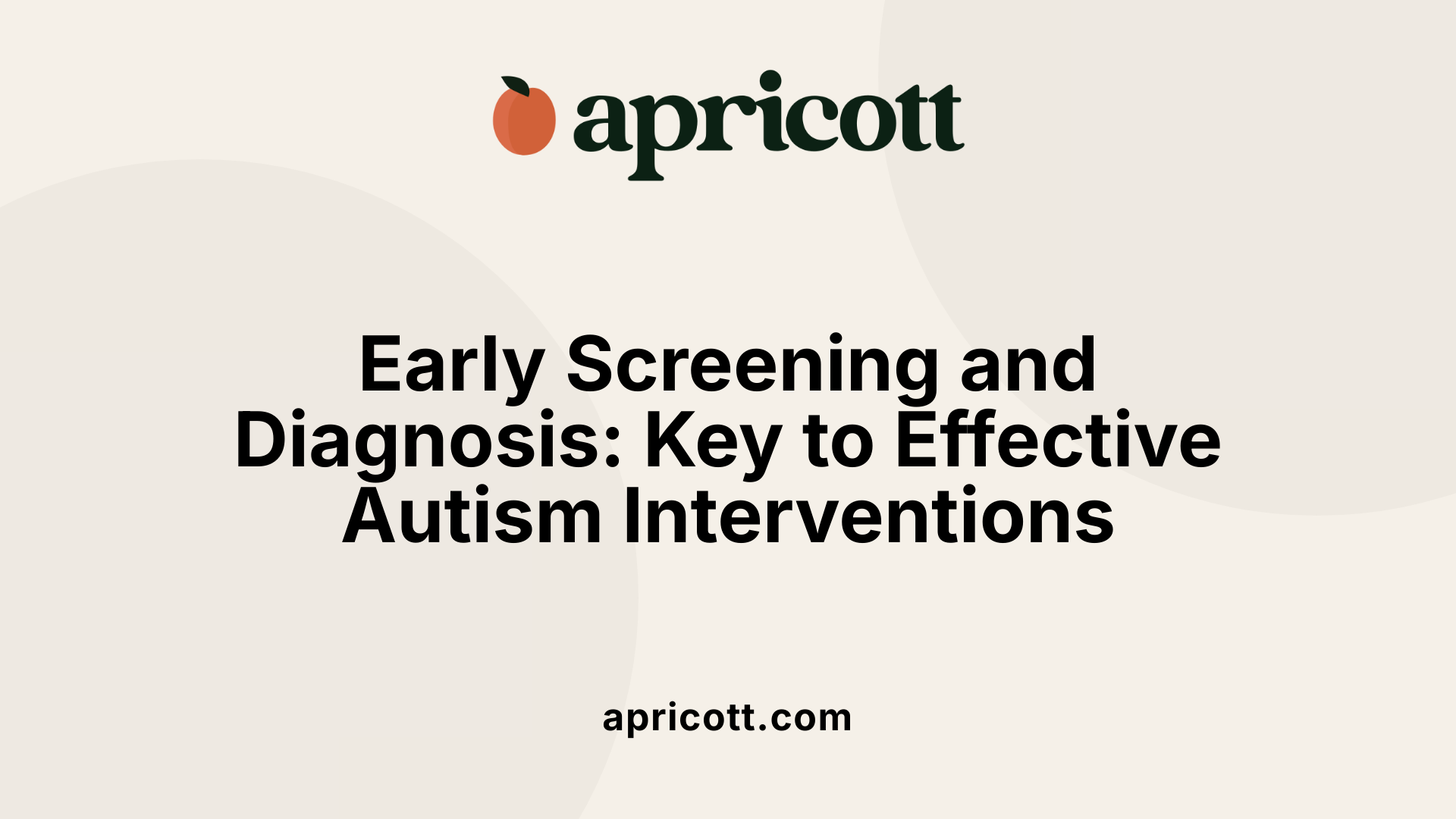 apricott

Early Screening and Diagnosis: Key to Effective Autism Interventions

apricott.com